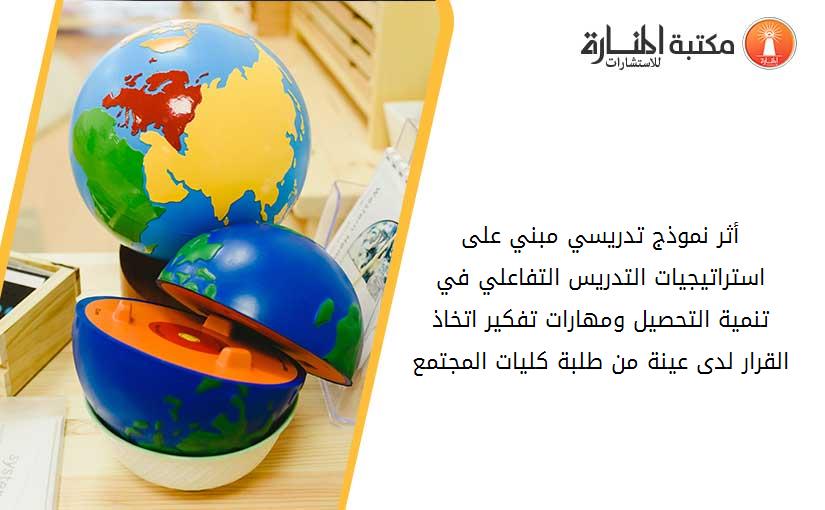 مكتبة المنارة للاستشارات

أثر نموذج تدريسي مبني على استراتيجيات التدريس التفاعلي في تنمية التحصيل ومهارات تفكير اتخاذ القرار لدى عينة من طلبة كليات المجتمع